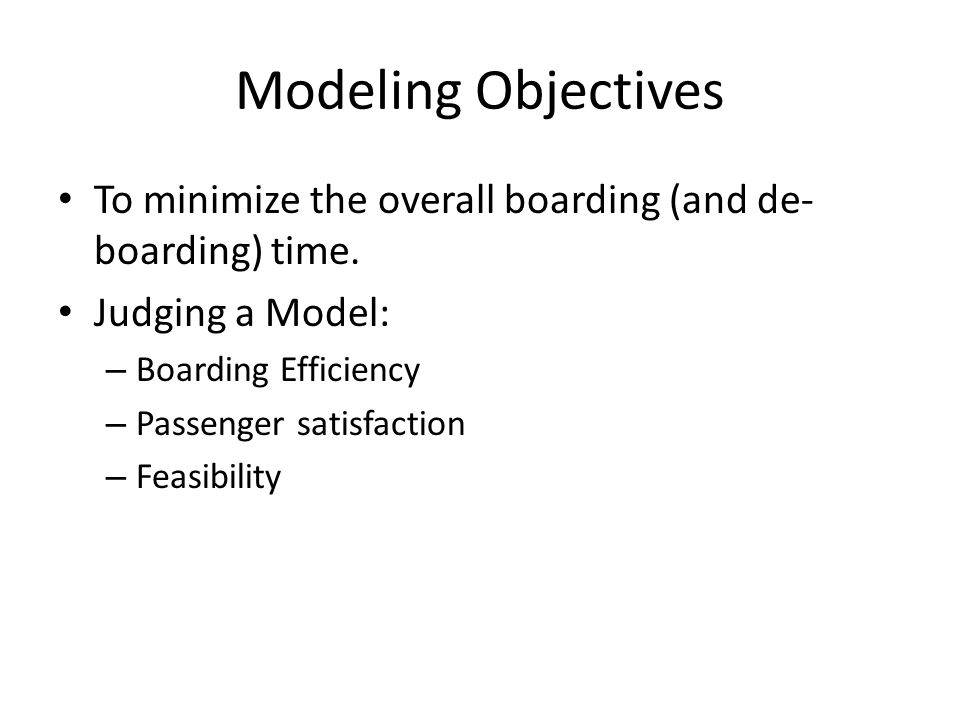 Modeling Objectives

• To minimize the overall boarding (and de-boarding) time.
• Judging a Model:
– Boarding Efficiency
– Passenger satisfaction
– Feasibility